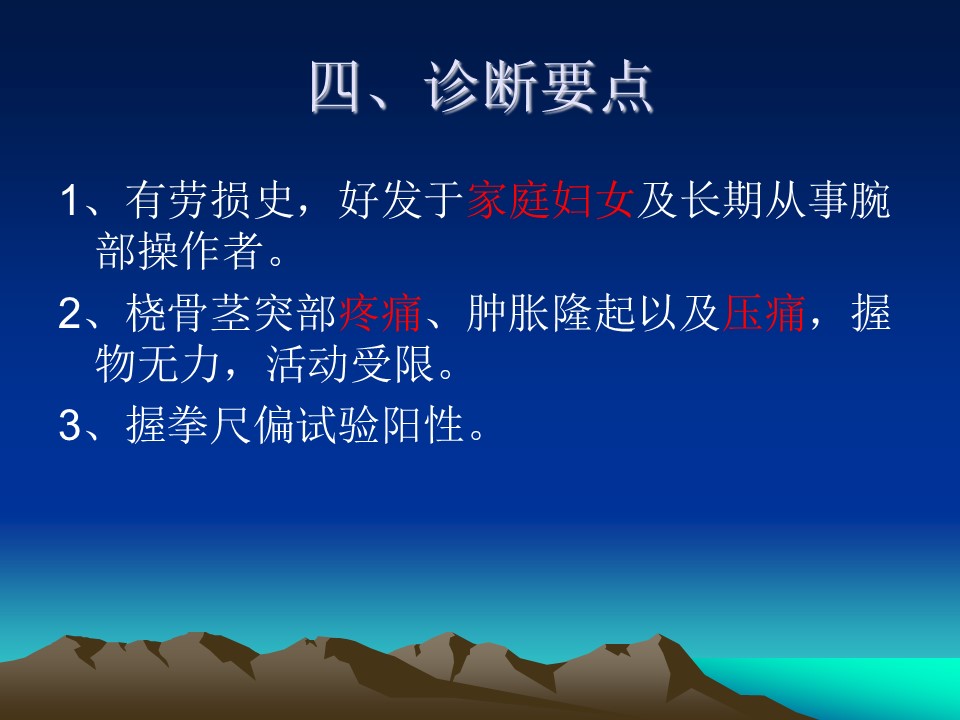 四、诊断要点

1、有劳损史，好发于家庭妇女及长期从事腕部操作者。

2、桡骨茎突部疼痛、肿胀隆起以及压痛，握物无力，活动受限。

3、握拳尺偏试验阳性。